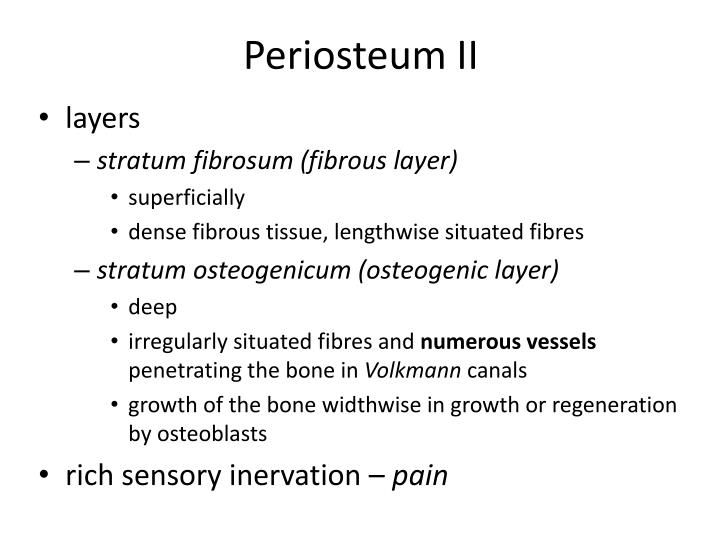 Periosteum II

• layers
– stratum fibrosum (fibrous layer)
• superficially
• dense fibrous tissue, lengthwise situated fibres
– stratum osteogenicum (osteogenic layer)
• deep
• irregularly situated fibres and numerous vessels penetrating the bone in Volkmann canals
• growth of the bone widthwise in growth or regeneration by osteoblasts
• rich sensory inervation – pain